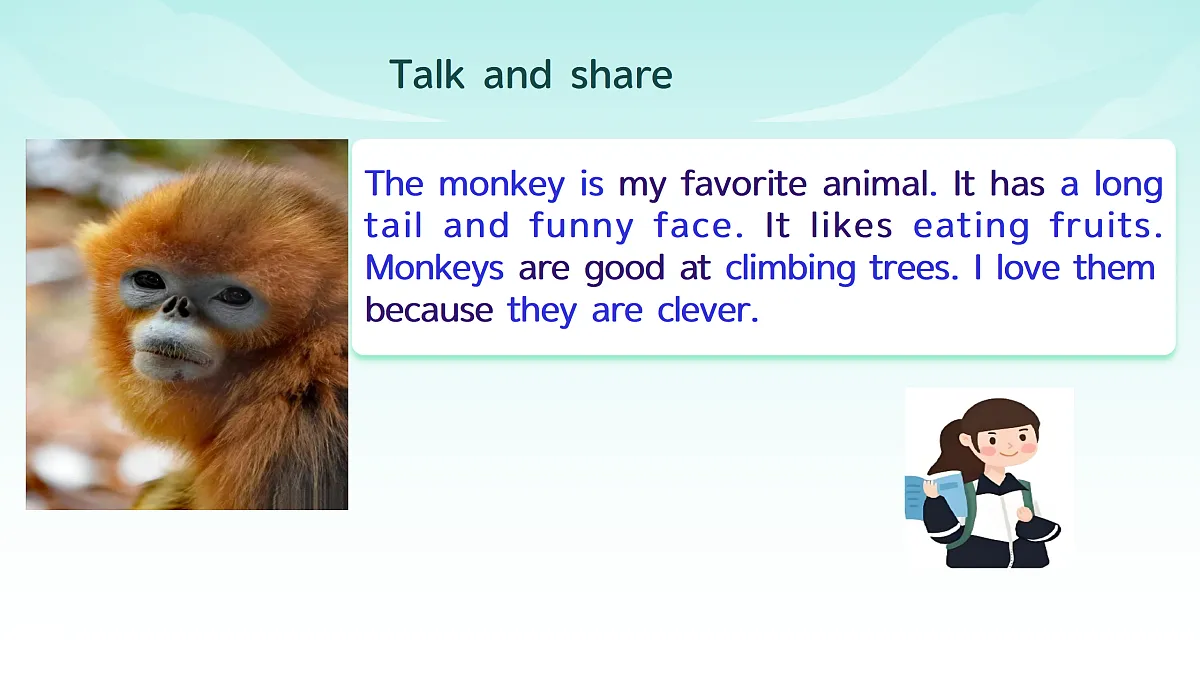 Talk and share

The monkey is my favorite animal. It has a long tail and funny face. It likes eating fruits. Monkeys are good at climbing trees. I love them because they are clever.